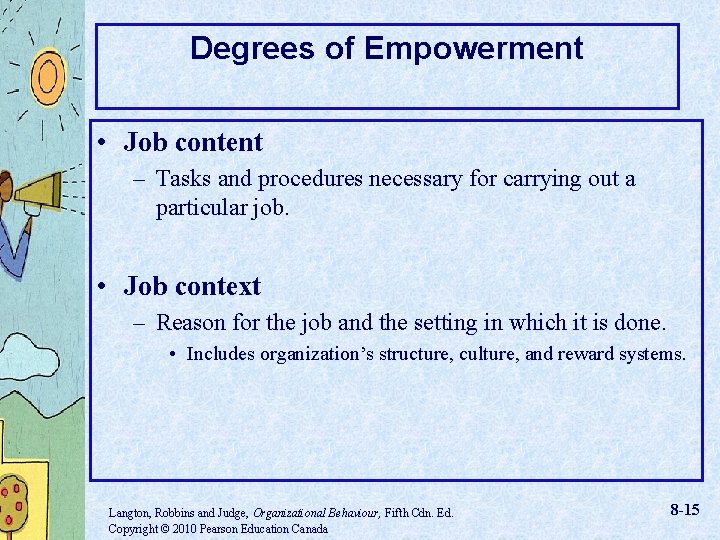 Degrees of Empowerment

• Job content
– Tasks and procedures necessary for carrying out a particular job.

• Job context
– Reason for the job and the setting in which it is done.
• Includes organization's structure, culture, and reward systems.

Langton, Robbins and Judge, Organizational Behaviour, Fifth Cdn. Ed.
Copyright © 2010 Pearson Education Canada

8-15